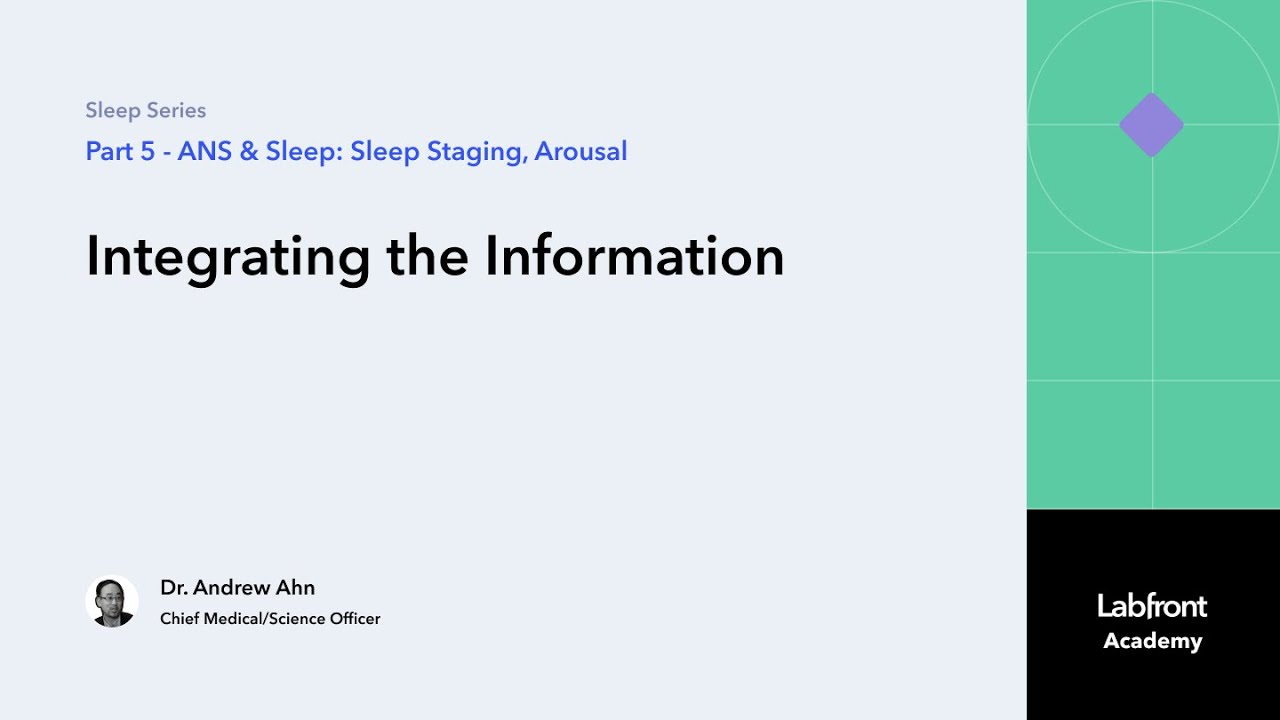 Sleep Series

Part 5 - ANS & Sleep: Sleep Staging, Arousal

Integrating the Information

Dr. Andrew Ahn

Chief Medical/Science Officer

Labfront

Academy